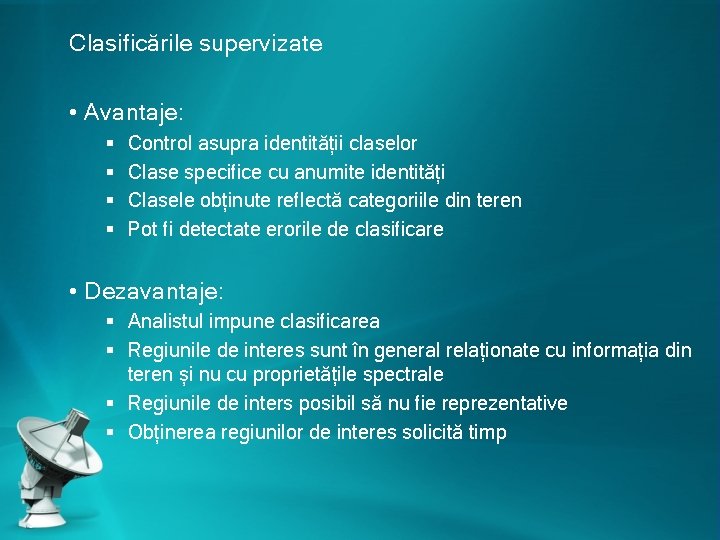 Clasificările supervizate

• Avantaje:
▪ Control asupra identității claselor
▪ Clase specifice cu anumite identități
▪ Clasele obținute reflectă categoriile din teren
▪ Pot fi detectate erorile de clasificare

• Dezavantaje:
▪ Analistul impune clasificarea
▪ Regiunile de interes sunt în general relaționate cu informația din teren și nu cu proprietățile spectrale
▪ Regiunile de inters posibil să nu fie reprezentative
▪ Obținerea regiunilor de interes solicită timp